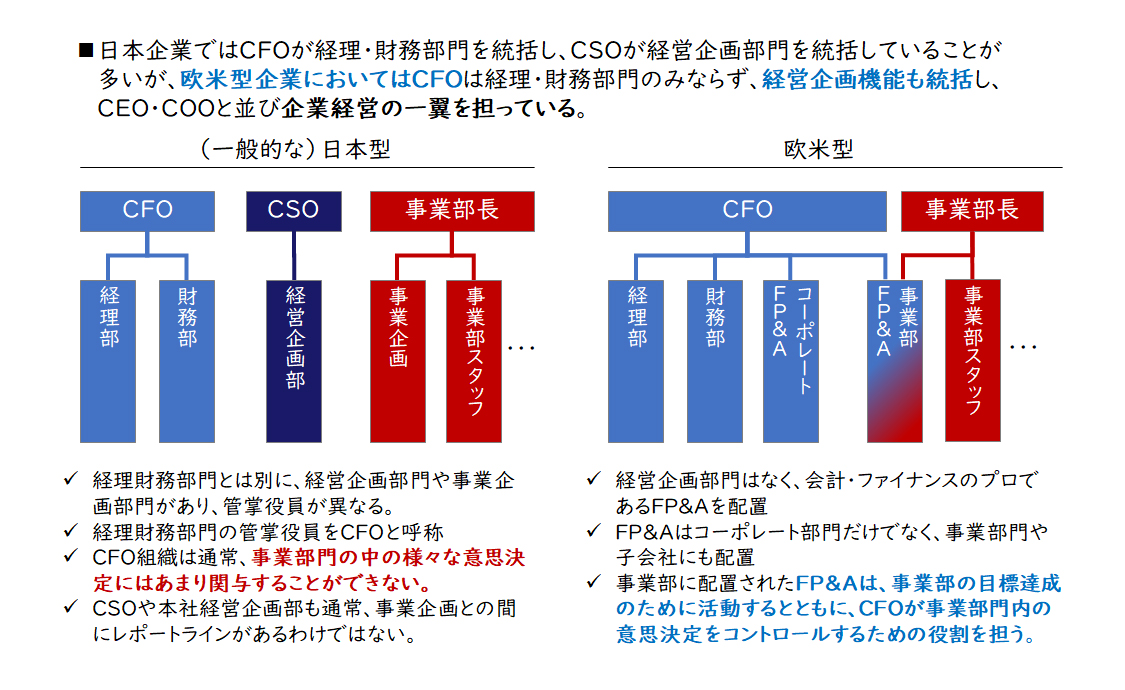 ■ 日本企業ではCFOが経理・財務部門を統括し、CSOが経営企画部門を統括していることが多いが、欧米型企業においてはCFOは経理・財務部門のみならず、経営企画機能も統括し、CEO・COOと並び企業経営の一翼を担っている。

（一般的な）日本型

CFO
CSO
事業部長
経理部
財務部
経営企画部
事業企画
事業部スタッフ
…

✓ 経理財務部門とは別に、経営企画部門や事業企画部門があり、管掌役員が異なる。
✓ 経理財務部門の管掌役員をCFOと呼称
✓ CFO組織は通常、事業部門の中の様々な意思決定にはあまり関与することができない。
✓ CSOや本社経営企画部も通常、事業企画との間にレポートラインがあるわけではない。

欧米型

CFO
事業部長
経理部
財務部
コーポレートFP&A
事業部FP&A
事業部スタッフ
…

✓ 経営企画部門はなく、会計・ファイナンスのプロであるFP&Aを配置
✓ FP&Aはコーポレート部門だけでなく、事業部門や子会社にも配置
✓ 事業部に配置されたFP&Aは、事業部の目標達成のために活動するとともに、CFOが事業部門内の意思決定をコントロールするための役割を担う。